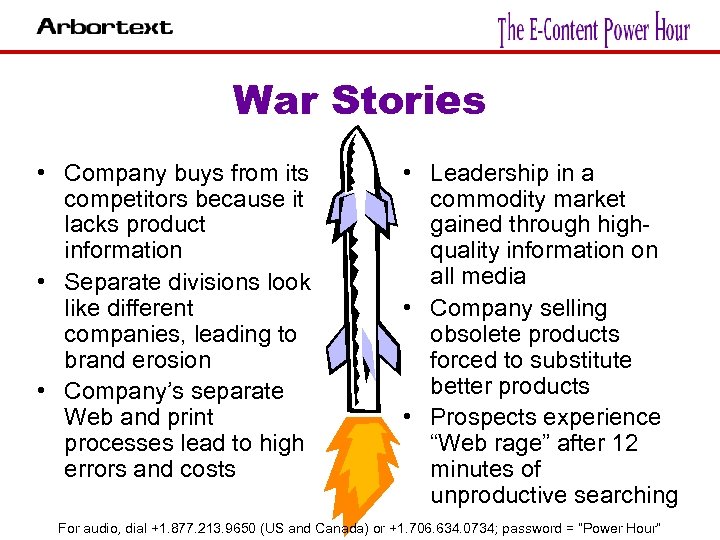 Arbortext

The E-Content Power Hour

War Stories

• Company buys from its competitors because it lacks product information
• Separate divisions look like different companies, leading to brand erosion
• Company's separate Web and print processes lead to high errors and costs

• Leadership in a commodity market gained through high-quality information on all media
• Company selling obsolete products forced to substitute better products
• Prospects experience "Web rage" after 12 minutes of unproductive searching

For audio, dial +1.877.213.9650 (US and Canada) or +1.706.634.0734; password = "Power Hour"